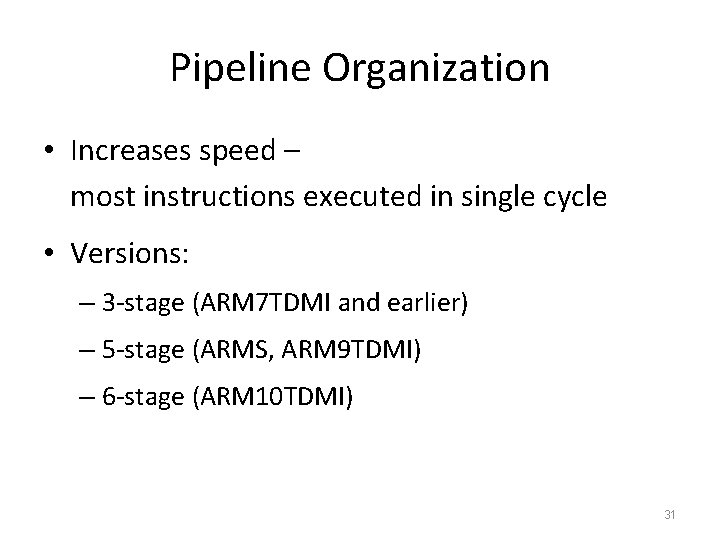 Pipeline Organization

• Increases speed – most instructions executed in single cycle

• Versions:

– 3-stage (ARM7TDMI and earlier)

– 5-stage (ARMS, ARM9TDMI)

– 6-stage (ARM10TDMI)

31